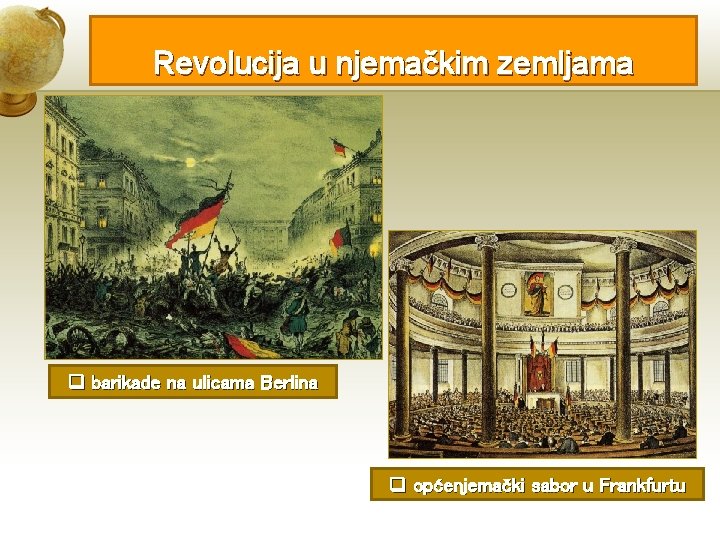 Revolucija u njemačkim zemljama

❑ barikade na ulicama Berlina

❑ općenjemački sabor u Frankfurtu